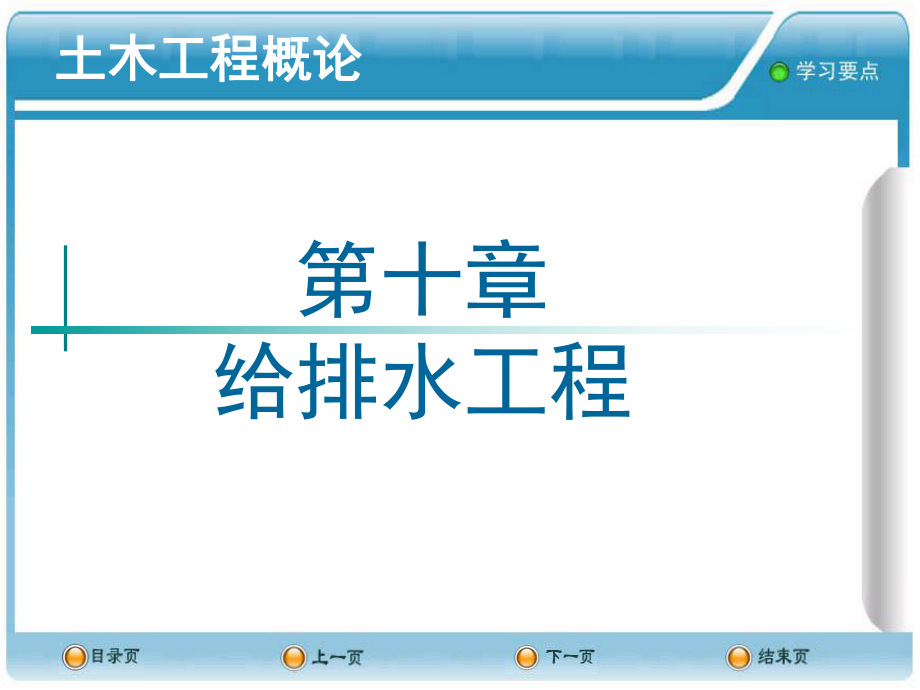 土木工程概论

学习要点

第十章
给排水工程

目录页
上一页
下一页
结束页